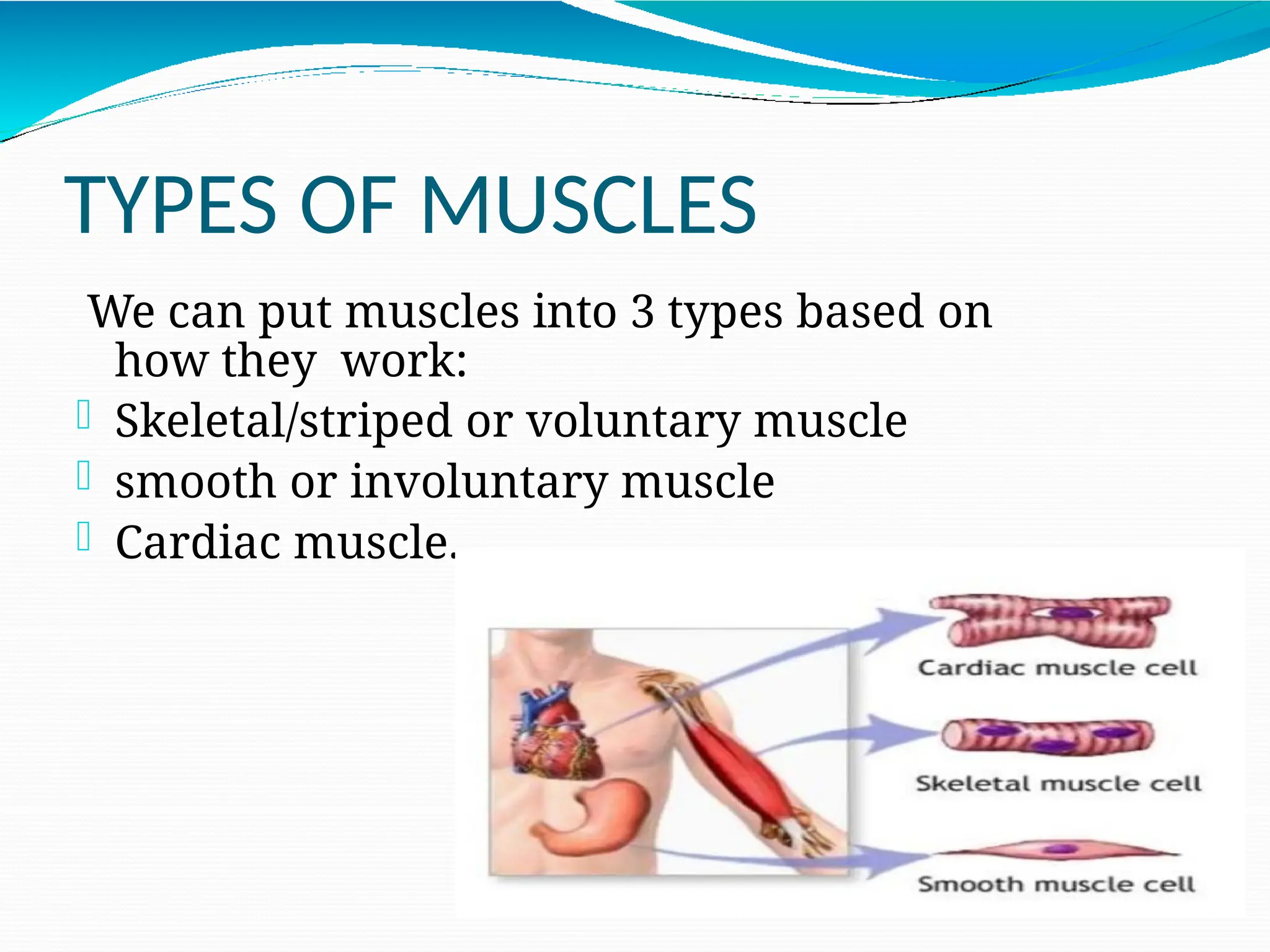 TYPES OF MUSCLES

We can put muscles into 3 types based on how they work:

Skeletal/striped or voluntary muscle

smooth or involuntary muscle

Cardiac muscle.

Cardiac muscle cell

Skeletal muscle cell

Smooth muscle cell